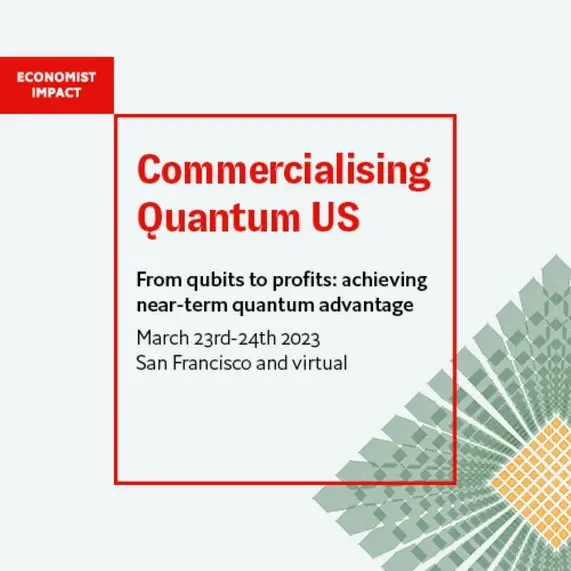 ECONOMIST IMPACT

Commercialising Quantum US

From qubits to profits: achieving near-term quantum advantage

March 23rd-24th 2023
San Francisco and virtual